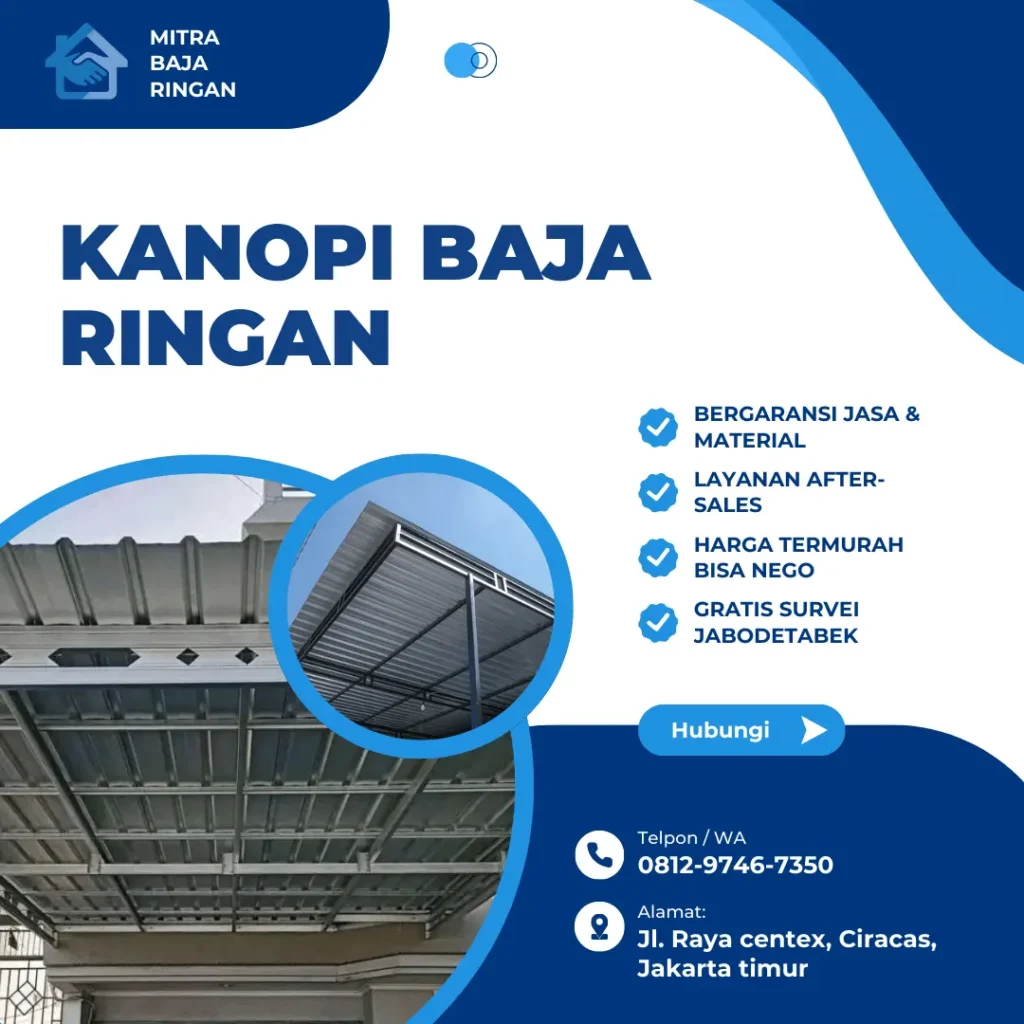 MITRA BAJA RINGAN

KANOPI BAJA RINGAN

BERGARANSI JASA & MATERIAL

LAYANAN AFTER-SALES

HARGA TERMURAH BISA NEGO

GRATIS SURVEI JABODETABEK

Hubungi

Telpon / WA
0812-9746-7350

Alamat:
Jl. Raya centex, Ciracas, Jakarta timur